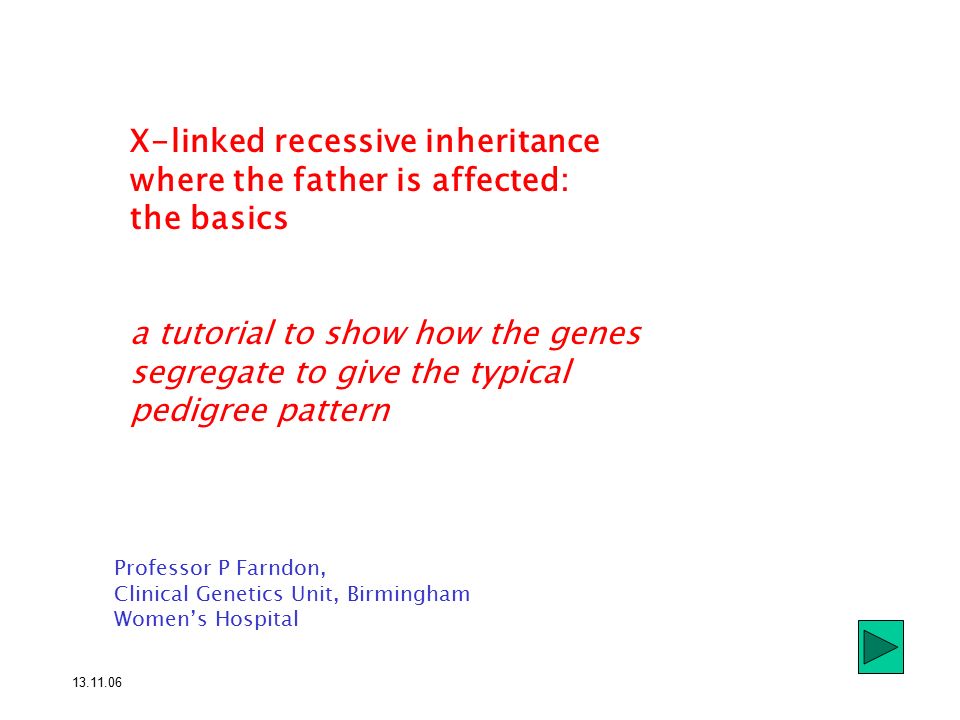 X-linked recessive inheritance where the father is affected: the basics

a tutorial to show how the genes segregate to give the typical pedigree pattern

Professor P Farndon,
Clinical Genetics Unit, Birmingham Women's Hospital

13.11.06